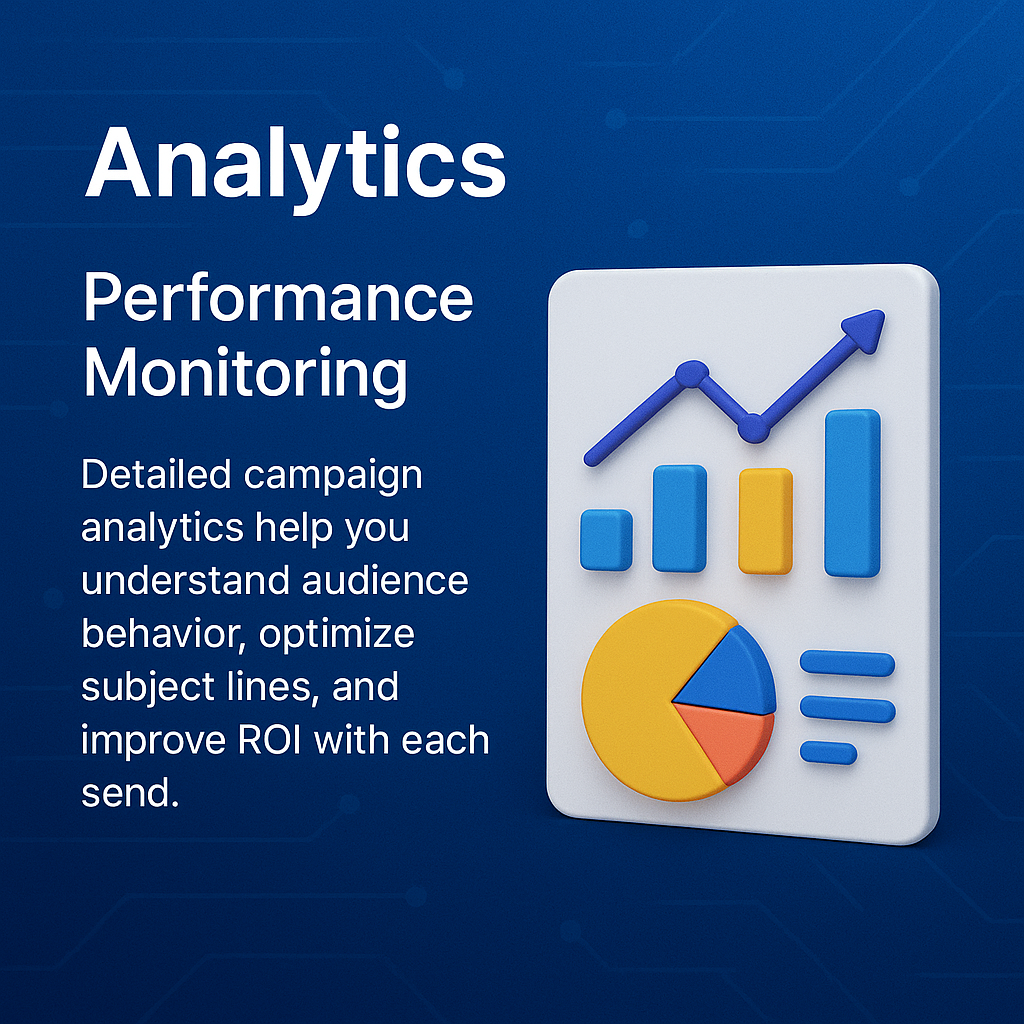 Analytics

Performance Monitoring

Detailed campaign analytics help you understand audience behavior, optimize subject lines, and improve ROI with each send.